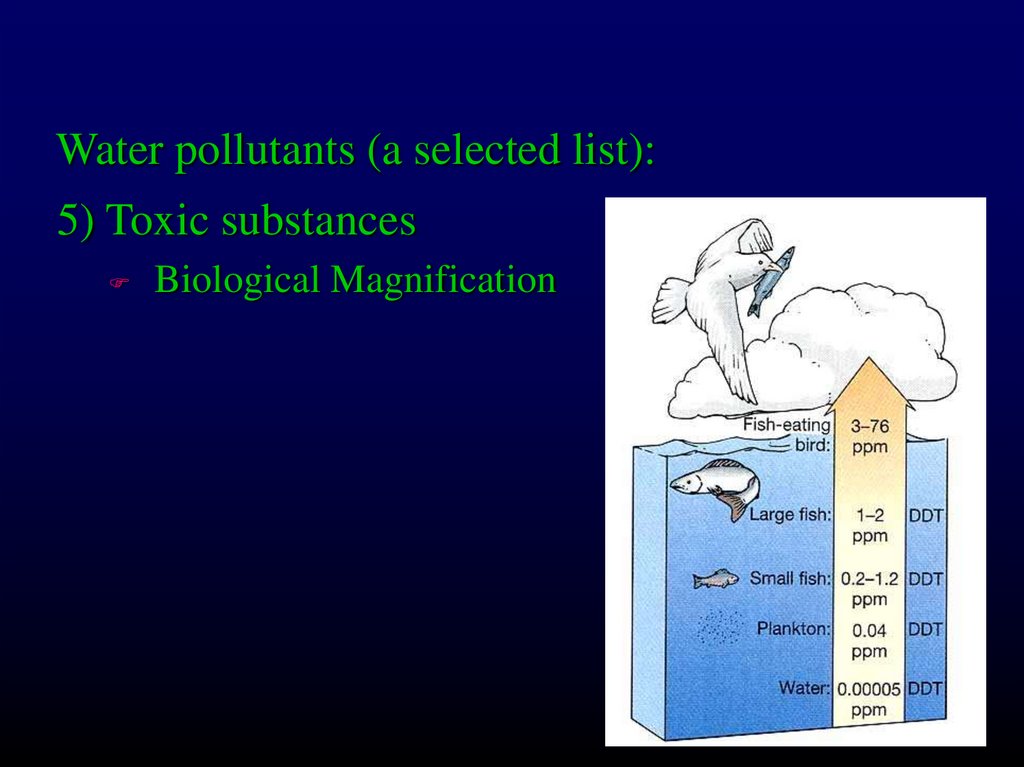 Water pollutants (a selected list):

5) Toxic substances

Biological Magnification

Fish-eating bird: 3–76 ppm

Large fish: 1–2 ppm DDT

Small fish: 0.2–1.2 ppm DDT

Plankton: 0.04 ppm DDT

Water: 0.00005 ppm DDT